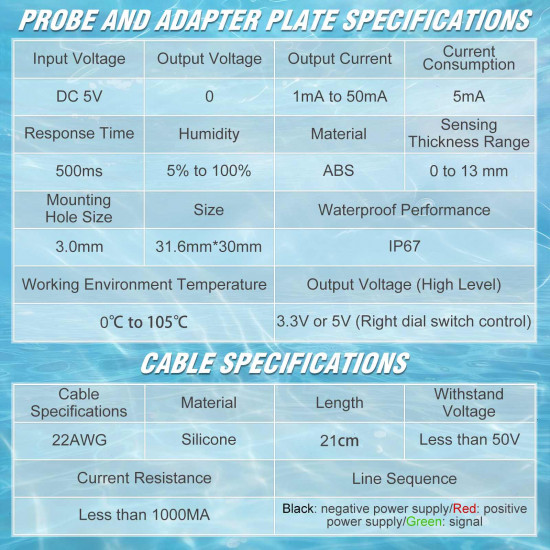 PROBE AND ADAPTER PLATE SPECIFICATIONS

| Input Voltage | Output Voltage | Output Current | Current Consumption |
|---|---|---|---|
| DC 5V | 0 | 1mA to 50mA | 5mA |
| Response Time | Humidity | Material | Sensing Thickness Range |
| 500ms | 5% to 100% | ABS | 0 to 13 mm |
| Mounting Hole Size | Size | Waterproof Performance | |
| 3.0mm | 31.6mm*30mm | IP67 | |
| Working Environment Temperature | | Output Voltage (High Level) | |
| 0℃ to 105℃ | | 3.3V or 5V (Right dial switch control) | |

CABLE SPECIFICATIONS

| Cable Specifications | Material | Length | Withstand Voltage |
|---|---|---|---|
| 22AWG | Silicone | 21cm | Less than 50V |
| Current Resistance | | Line Sequence | |
| Less than 1000MA | | Black: negative power supply/Red: positive power supply/Green: signal | |